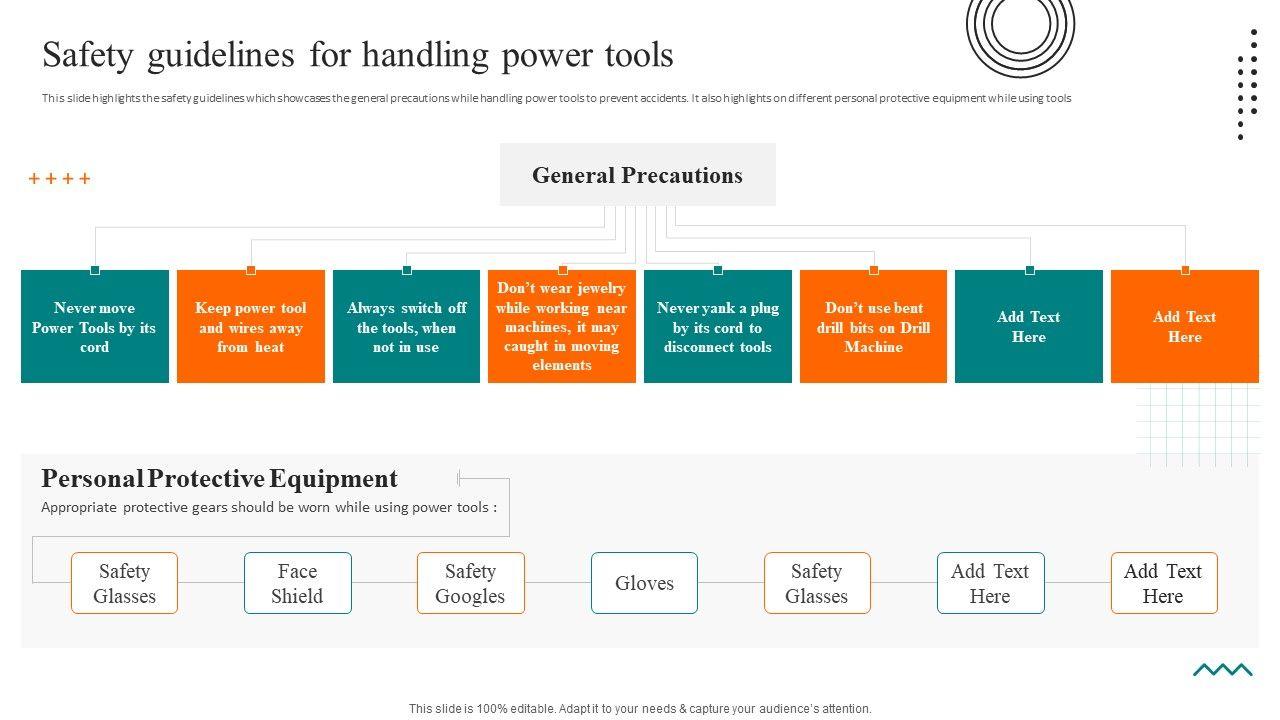 Safety guidelines for handling power tools

This slide highlights the safety guidelines which showcases the general precautions while handling power tools to prevent accidents. It also highlights on different personal protective equipment while using tools

++++

General Precautions

Never move Power Tools by its cord

Keep power tool and wires away from heat

Always switch off the tools, when not in use

Don't wear jewelry while working near machines, it may caught in moving elements

Never yank a plug by its cord to disconnect tools

Don't use bent drill bits on Drill Machine

Add Text Here

Add Text Here

Personal Protective Equipment

Appropriate protective gears should be worn while using power tools :

Safety Glasses

Face Shield

Safety Googles

Gloves

Safety Glasses

Add Text Here

Add Text Here

This slide is 100% editable. Adapt it to your needs & capture your audience's attention.